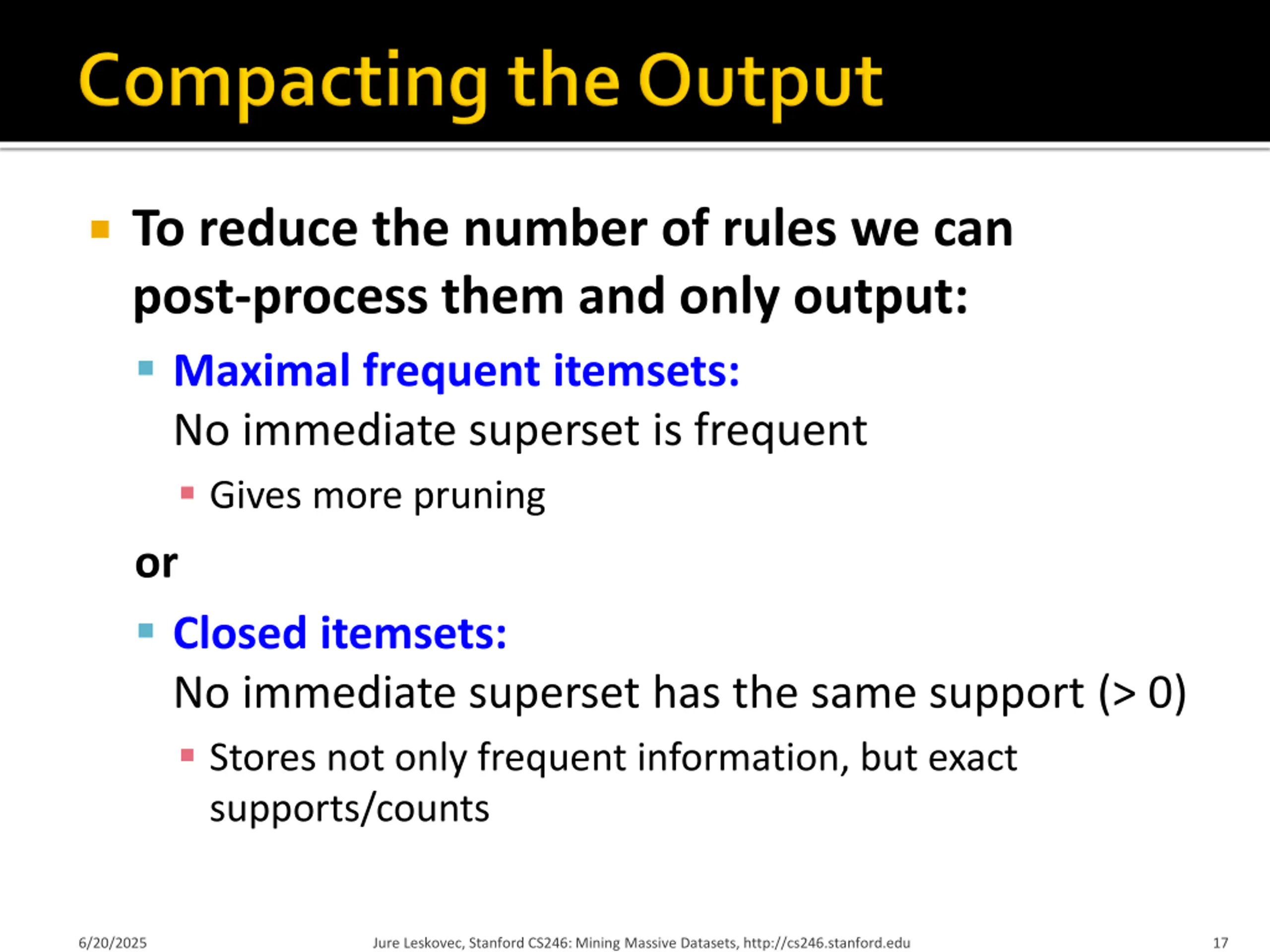 Compacting the Output

To reduce the number of rules we can post-process them and only output:

Maximal frequent itemsets:
No immediate superset is frequent

Gives more pruning

or

Closed itemsets:
No immediate superset has the same support (> 0)

Stores not only frequent information, but exact supports/counts

6/20/2025

Jure Leskovec, Stanford CS246: Mining Massive Datasets, http://cs246.stanford.edu

17